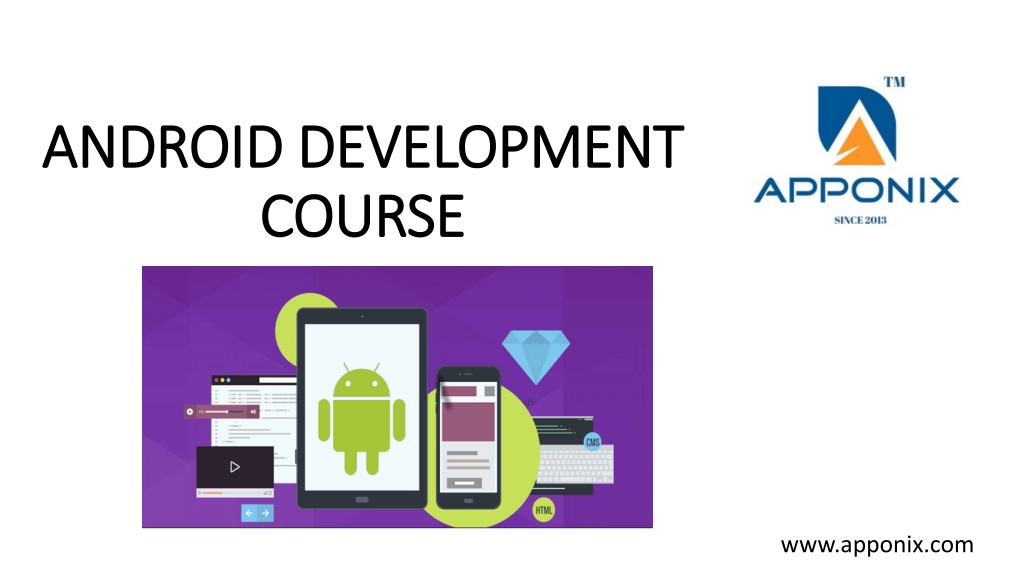 ANDROID DEVELOPMENT COURSE

TM
APPONIX
SINCE 2013

CMS
HTML

www.apponix.com